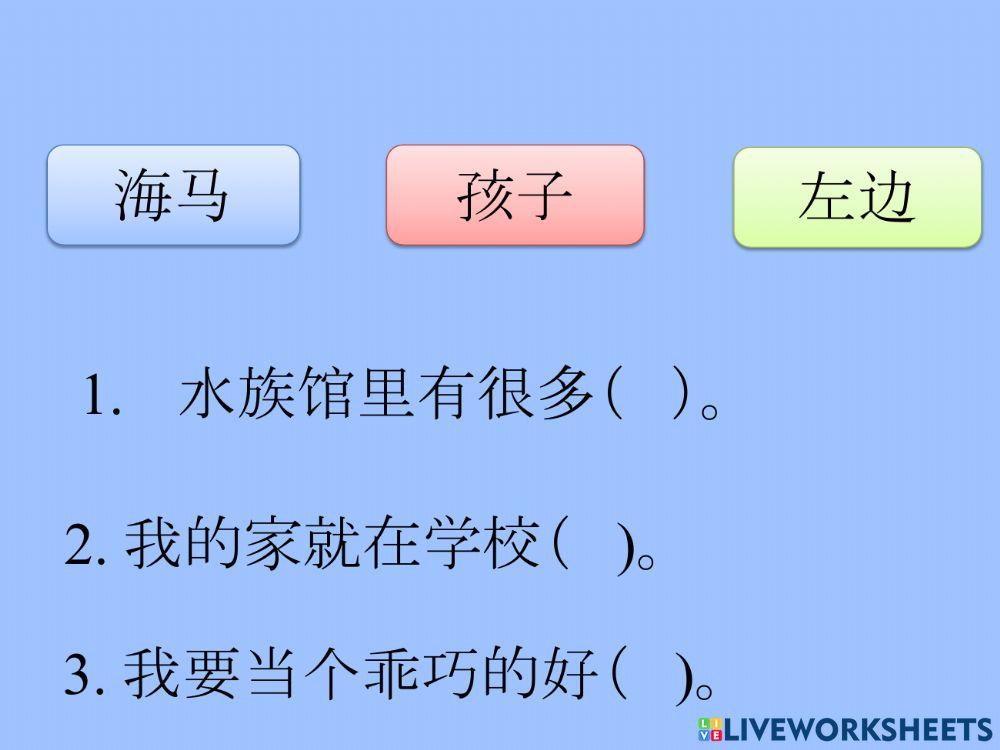 海马

孩子

左边

1. 水族馆里有很多(　)。

2. 我的家就在学校(　)。

3. 我要当个乖巧的好(　)。

LIVEWORKSHEETS